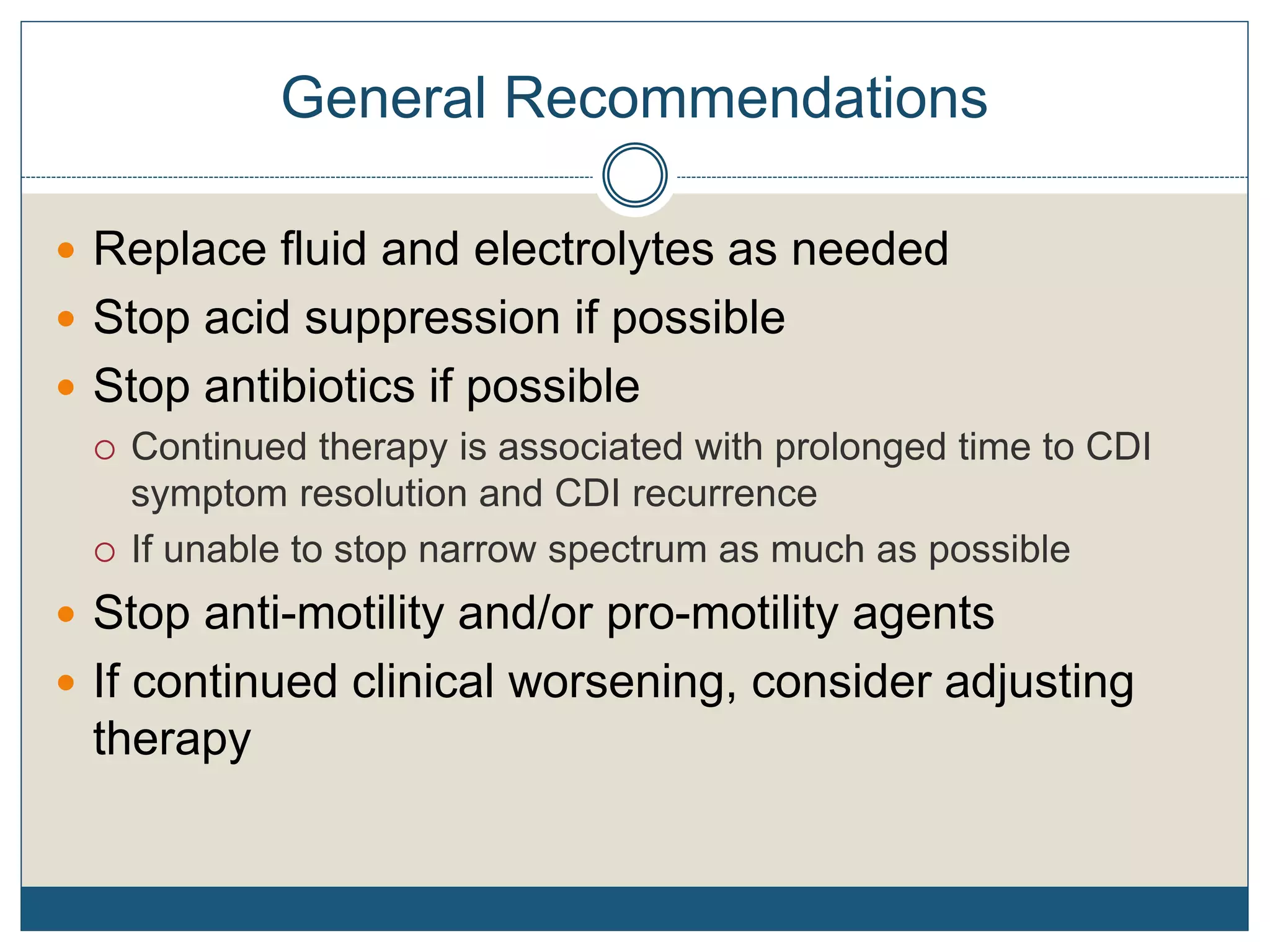 General Recommendations

- Replace fluid and electrolytes as needed
- Stop acid suppression if possible
- Stop antibiotics if possible
  - Continued therapy is associated with prolonged time to CDI symptom resolution and CDI recurrence
  - If unable to stop narrow spectrum as much as possible
- Stop anti-motility and/or pro-motility agents
- If continued clinical worsening, consider adjusting therapy